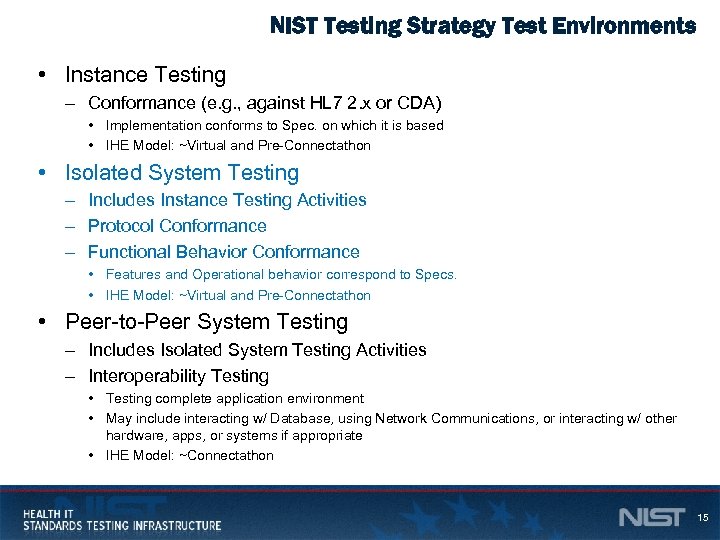 NIST Testing Strategy Test Environments

• Instance Testing
– Conformance (e.g., against HL7 2.x or CDA)
• Implementation conforms to Spec. on which it is based
• IHE Model: ~Virtual and Pre-Connectathon

• Isolated System Testing
– Includes Instance Testing Activities
– Protocol Conformance
– Functional Behavior Conformance
• Features and Operational behavior correspond to Specs.
• IHE Model: ~Virtual and Pre-Connectathon

• Peer-to-Peer System Testing
– Includes Isolated System Testing Activities
– Interoperability Testing
• Testing complete application environment
• May include interacting w/ Database, using Network Communications, or interacting w/ other hardware, apps, or systems if appropriate
• IHE Model: ~Connectathon

HEALTH IT
STANDARDS TESTING INFRASTRUCTURE

NIST

15